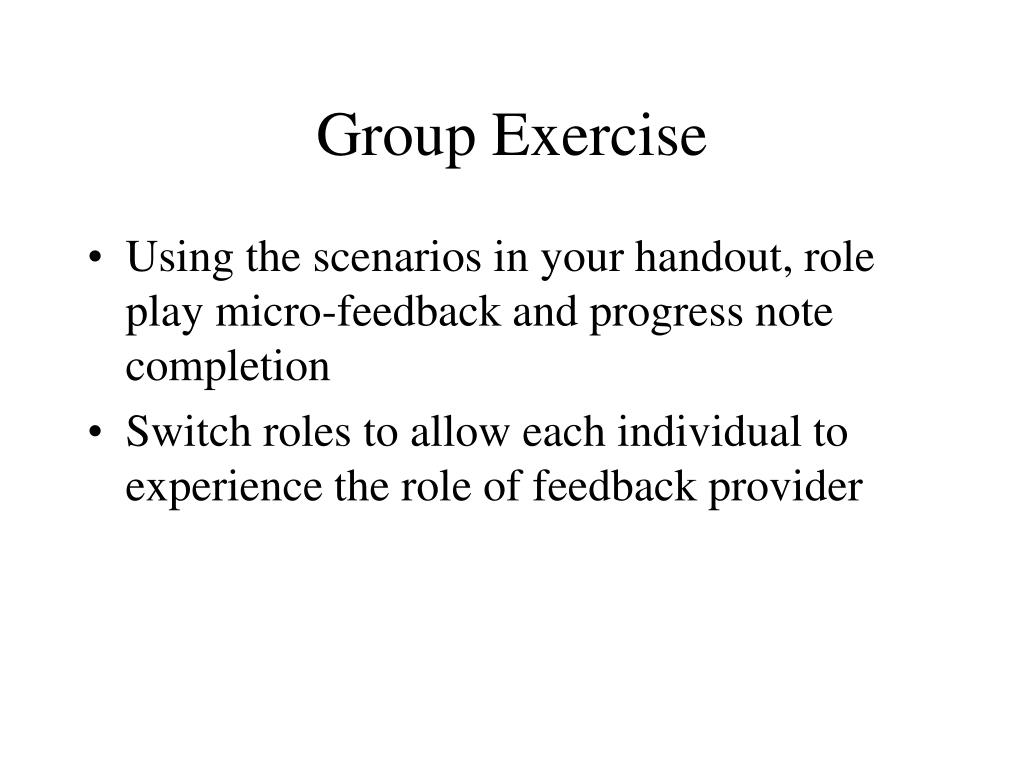 Group Exercise

• Using the scenarios in your handout, role play micro-feedback and progress note completion
• Switch roles to allow each individual to experience the role of feedback provider